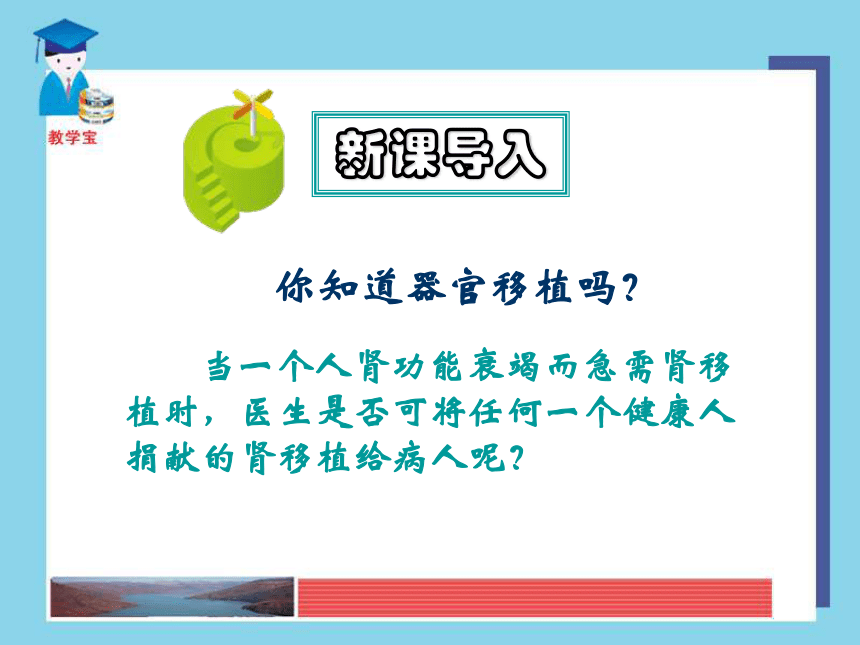 教学宝

新课导入

你知道器官移植吗?

当一个人肾功能衰竭而急需肾移植时,医生是否可将任何一个健康人捐献的肾移植给病人呢?